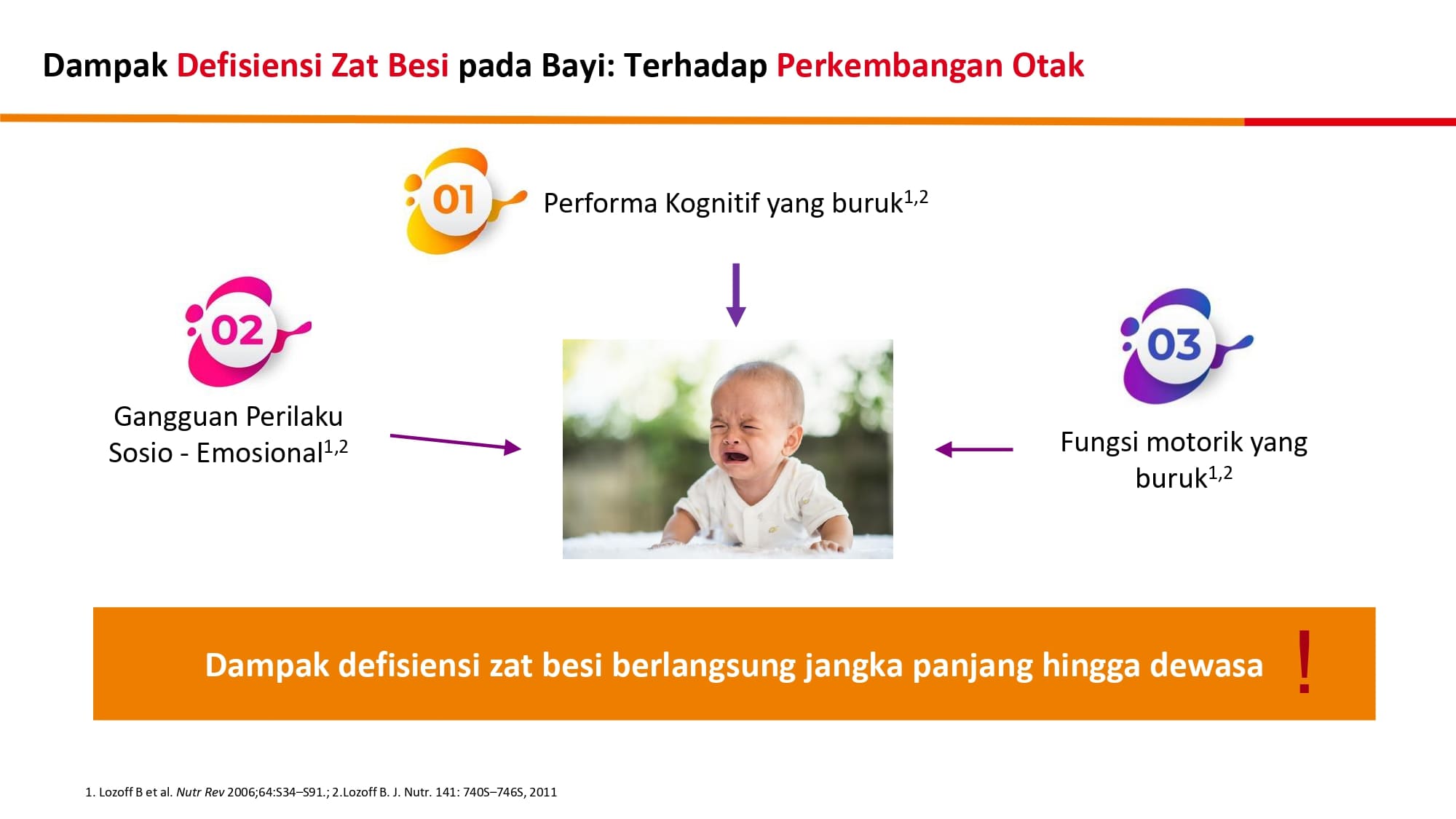 Dampak Defisiensi Zat Besi pada Bayi: Terhadap Perkembangan Otak

01

Performa Kognitif yang buruk$^{1,2}$

02

Gangguan Perilaku Sosio - Emosional$^{1,2}$

03

Fungsi motorik yang buruk$^{1,2}$

Dampak defisiensi zat besi berlangsung jangka panjang hingga dewasa !

1. Lozoff B et al. Nutr Rev 2006;64:S34–S91.; 2.Lozoff B. J. Nutr. 141: 740S–746S, 2011